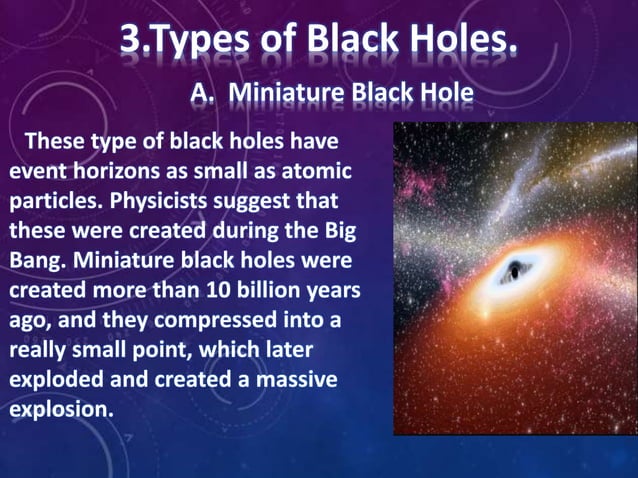 3.Types of Black Holes.

A. Miniature Black Hole

These type of black holes have event horizons as small as atomic particles. Physicists suggest that these were created during the Big Bang. Miniature black holes were created more than 10 billion years ago, and they compressed into a really small point, which later exploded and created a massive explosion.